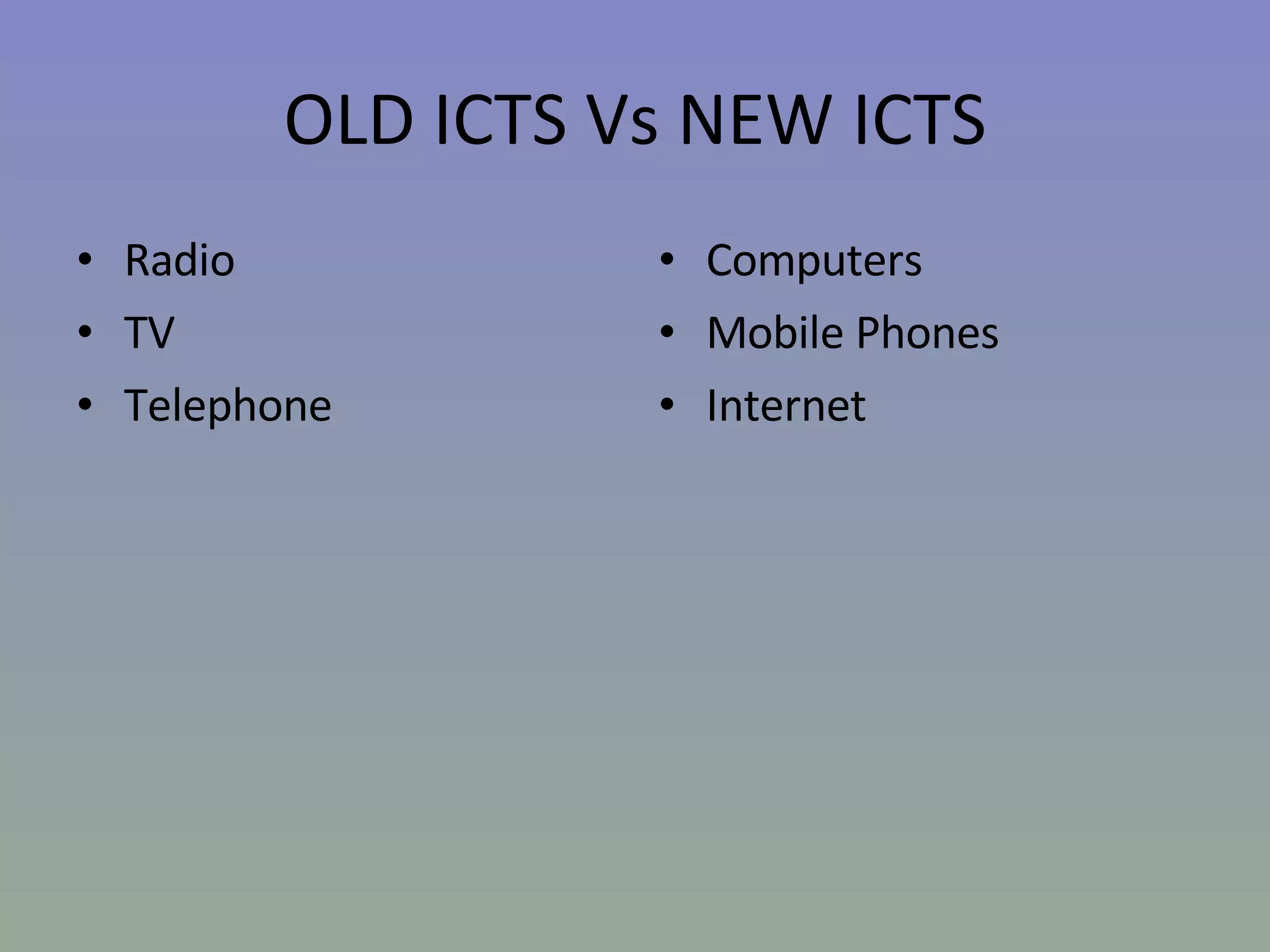 OLD ICTS Vs NEW ICTS

• Radio
• TV
• Telephone

• Computers
• Mobile Phones
• Internet